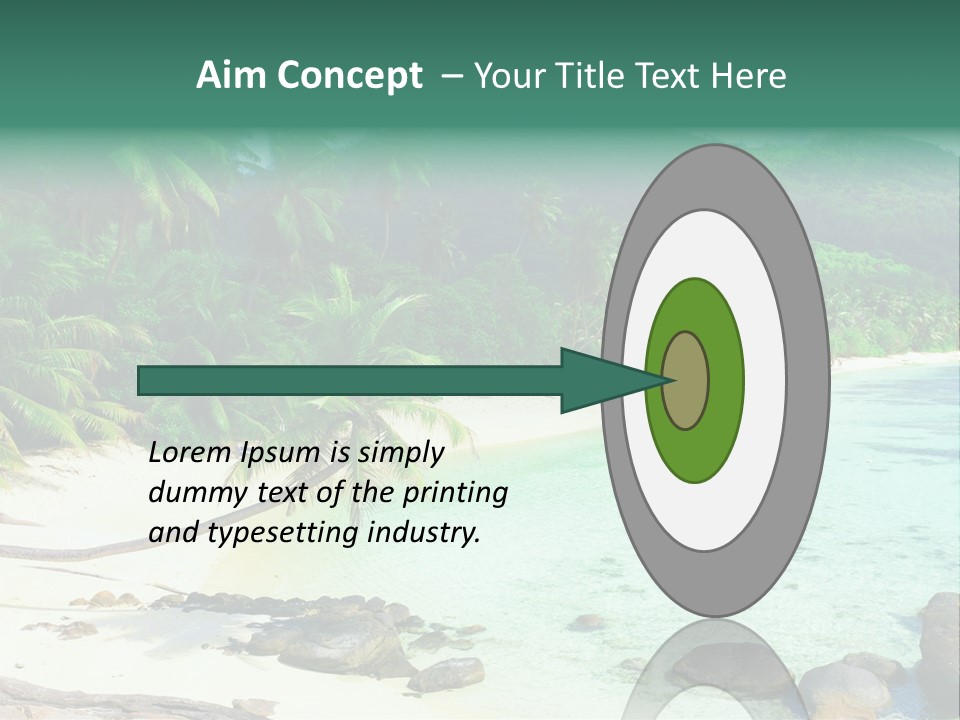 Aim Concept – Your Title Text Here

Lorem Ipsum is simply dummy text of the printing and typesetting industry.